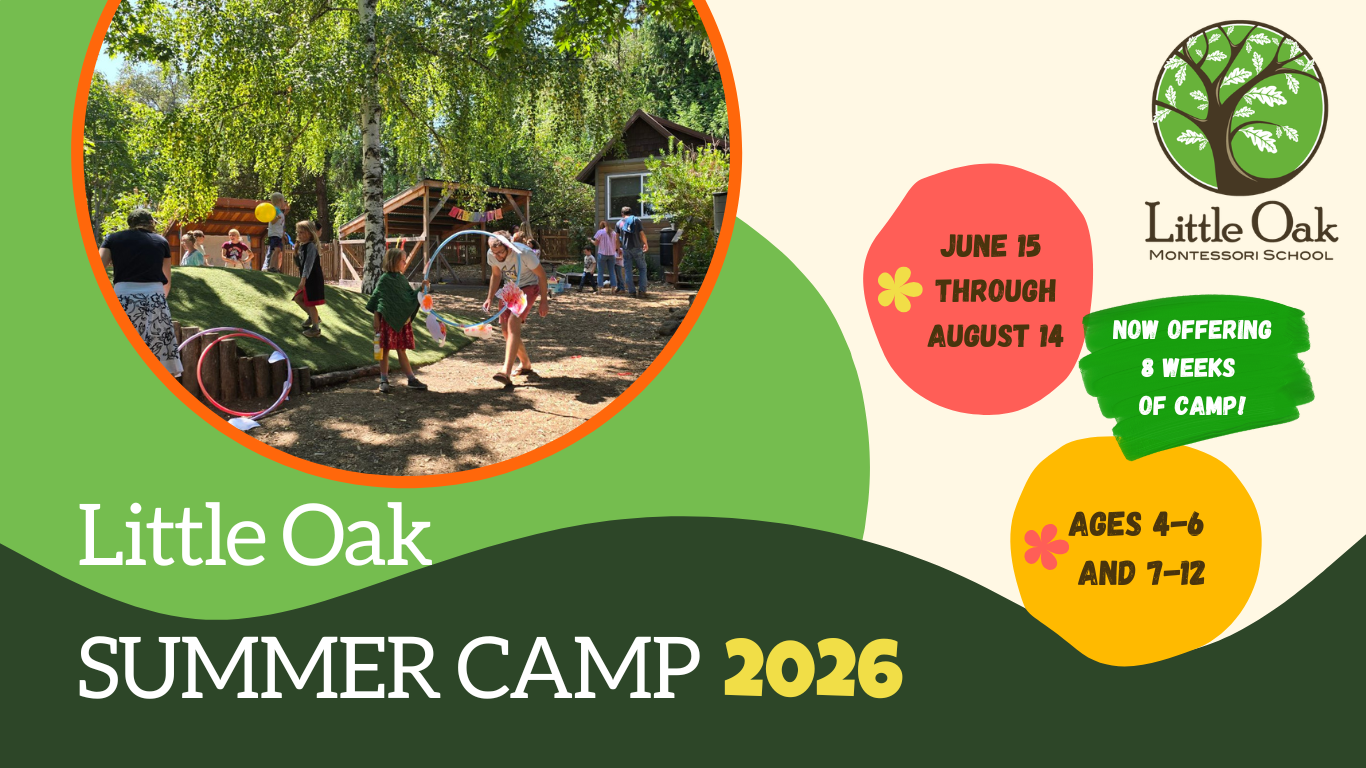 Little Oak
MONTESSORI SCHOOL

JUNE 15 THROUGH AUGUST 14

NOW OFFERING 8 WEEKS OF CAMP!

AGES 4-6 AND 7-12

Little Oak

SUMMER CAMP 2026